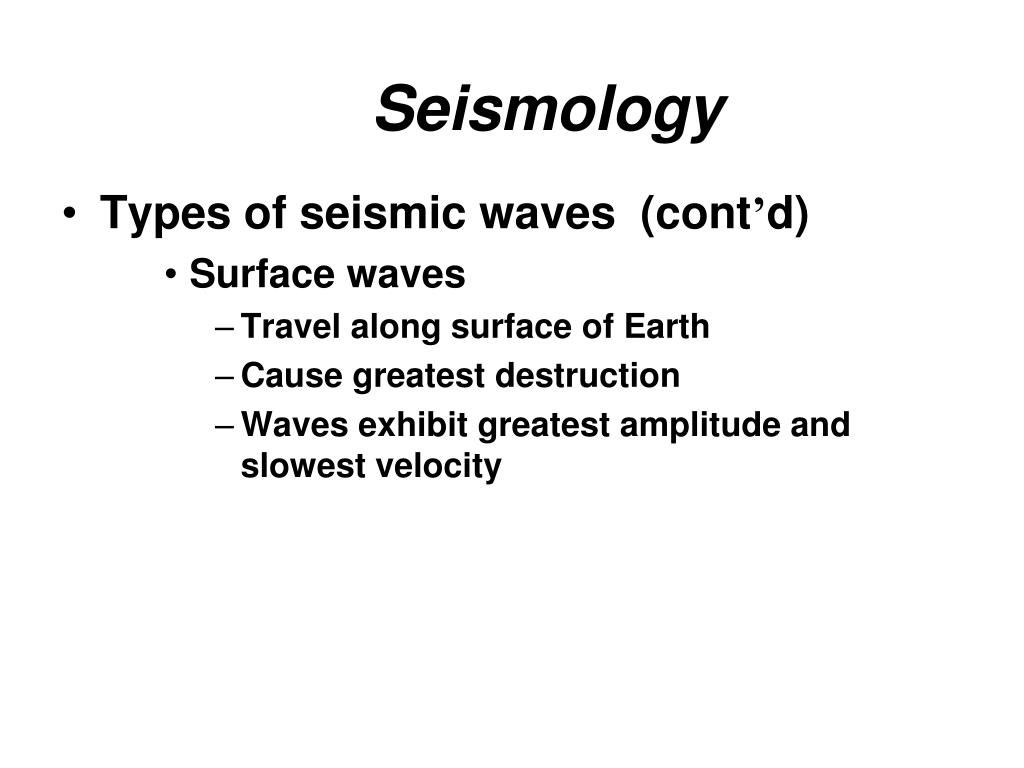 Seismology

• Types of seismic waves (cont’d)
  • Surface waves
    – Travel along surface of Earth
    – Cause greatest destruction
    – Waves exhibit greatest amplitude and slowest velocity